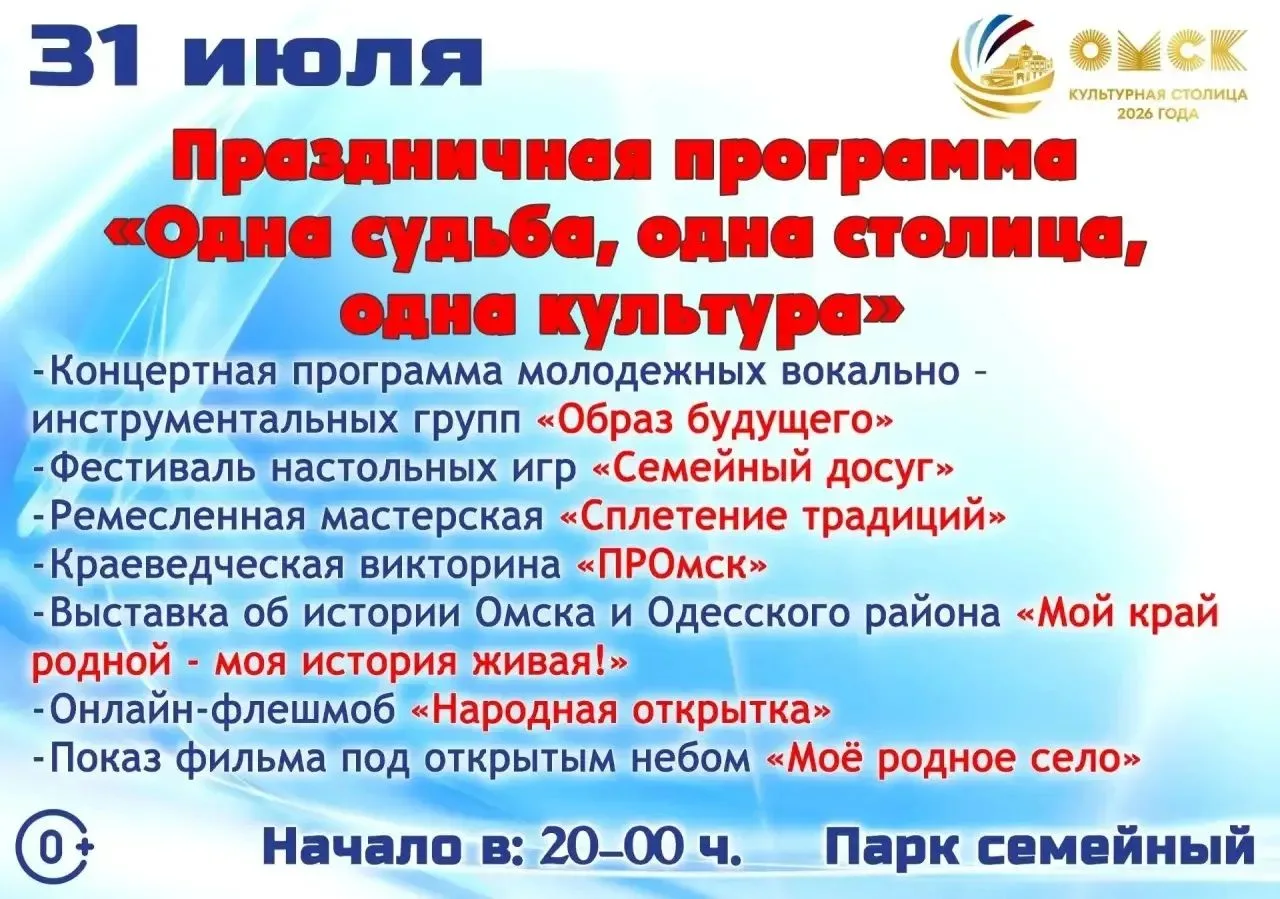 31 июля

ОМСК
КУЛЬТУРНАЯ СТОЛИЦА 2026 ГОДА

Праздничная программа «Одна судьба, одна столица, одна культура»

-Концертная программа молодежных вокально – инструментальных групп «Образ будущего»
-Фестиваль настольных игр «Семейный досуг»
-Ремесленная мастерская «Сплетение традиций»
-Краеведческая викторина «ПРОмск»
-Выставка об истории Омска и Одесского района «Мой край родной - моя история живая!»
-Онлайн-флешмоб «Народная открытка»
-Показ фильма под открытым небом «Моё родное село»

0+

Начало в: 20–00 ч. Парк семейный